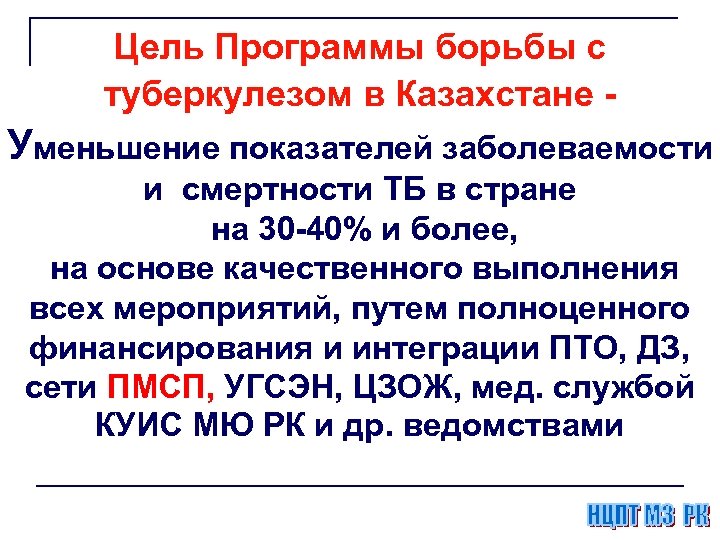 Цель Программы борьбы с туберкулезом в Казахстане -

Уменьшение показателей заболеваемости и смертности ТБ в стране на 30-40% и более, на основе качественного выполнения всех мероприятий, путем полноценного финансирования и интеграции ПТО, ДЗ, сети ПМСП, УГСЭН, ЦЗОЖ, мед. службой КУИС МЮ РК и др. ведомствами

НЦПТ МЗ РК